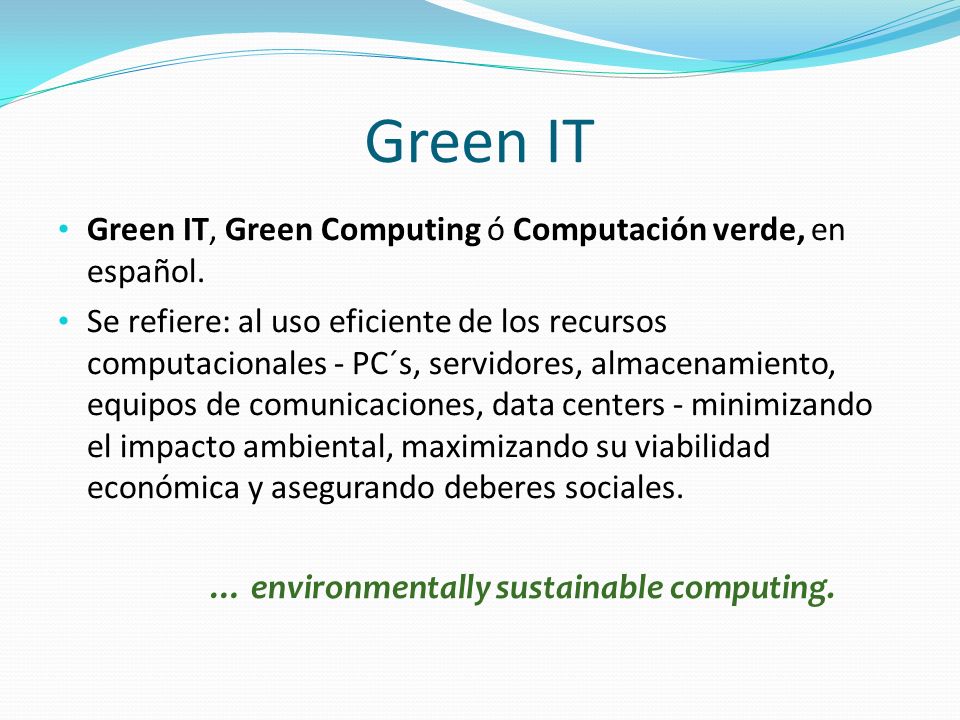 Green IT

• Green IT, Green Computing ó Computación verde, en español.

• Se refiere: al uso eficiente de los recursos computacionales - PC´s, servidores, almacenamiento, equipos de comunicaciones, data centers - minimizando el impacto ambiental, maximizando su viabilidad económica y asegurando deberes sociales.

… environmentally sustainable computing.